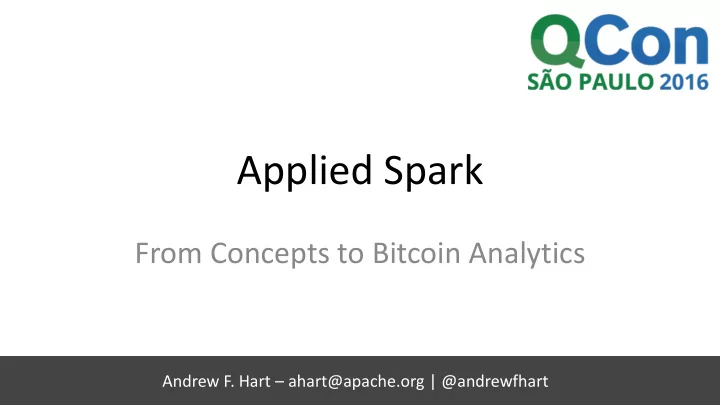 QCon
SÃO PAULO 2016

Applied Spark

From Concepts to Bitcoin Analytics

Andrew F. Hart – ahart@apache.org | @andrewfhart